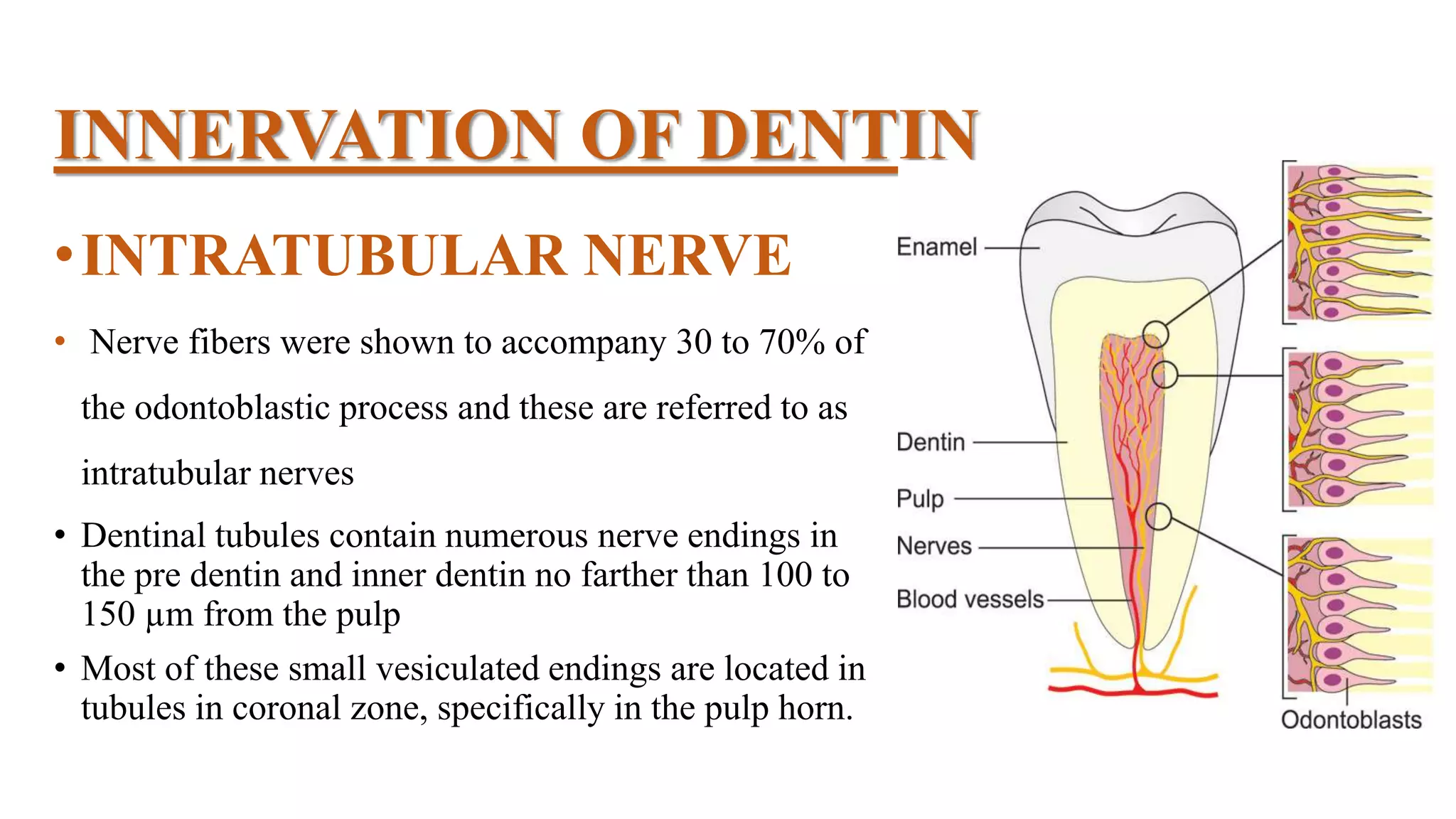 INNERVATION OF DENTIN

• INTRATUBULAR NERVE

• Nerve fibers were shown to accompany 30 to 70% of the odontoblastic process and these are referred to as intratubular nerves

• Dentinal tubules contain numerous nerve endings in the pre dentin and inner dentin no farther than 100 to 150 µm from the pulp

• Most of these small vesiculated endings are located in tubules in coronal zone, specifically in the pulp horn.

Enamel

Dentin

Pulp

Nerves

Blood vessels

Odontoblasts